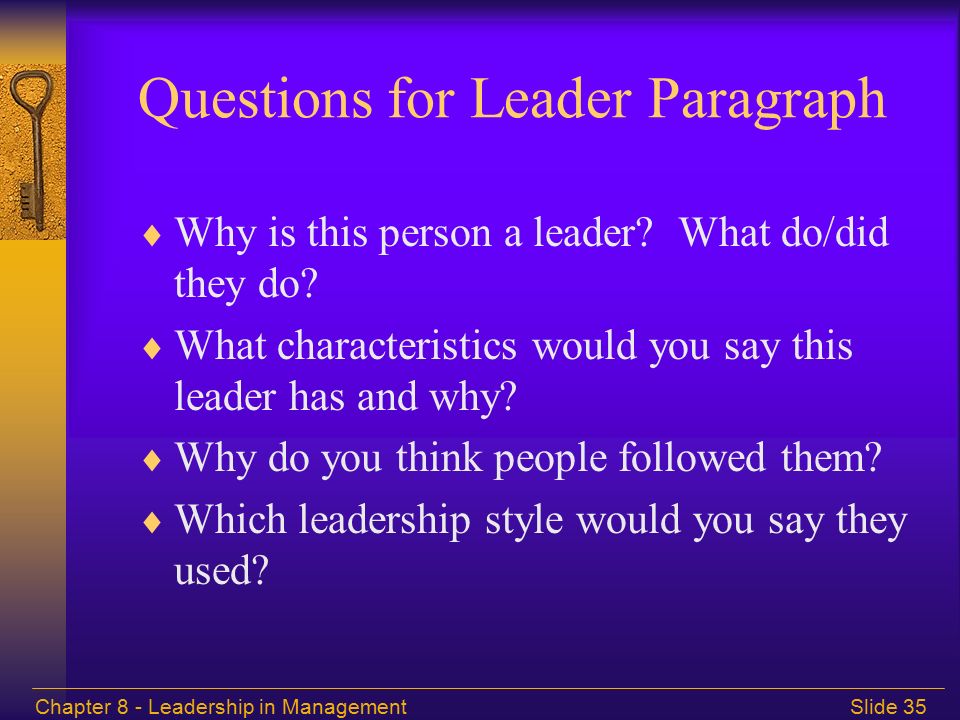 Questions for Leader Paragraph

♦ Why is this person a leader? What do/did they do?

♦ What characteristics would you say this leader has and why?

♦ Why do you think people followed them?

♦ Which leadership style would you say they used?

Chapter 8 - Leadership in Management

Slide 35